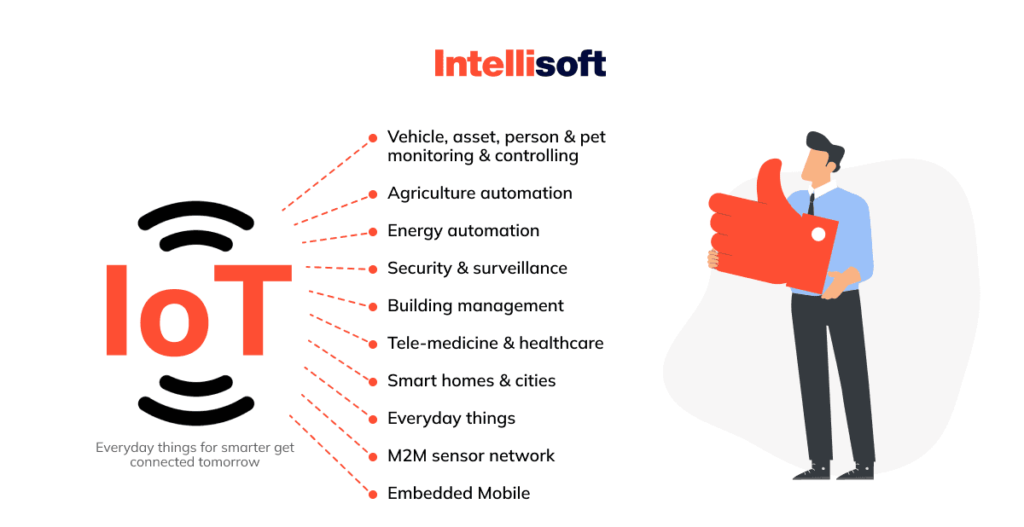 Intellisoft

IoT

Everyday things for smarter get connected tomorrow

Vehicle, asset, person & pet monitoring & controlling

Agriculture automation

Energy automation

Security & surveillance

Building management

Tele-medicine & healthcare

Smart homes & cities

Everyday things

M2M sensor network

Embedded Mobile